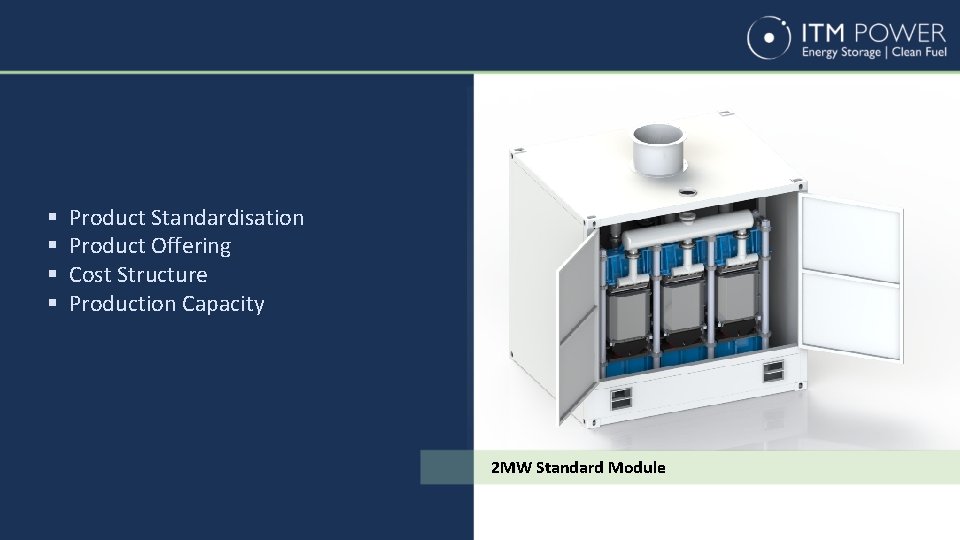 ITM POWER
Energy Storage | Clean Fuel

▪ Product Standardisation
▪ Product Offering
▪ Cost Structure
▪ Production Capacity

2MW Standard Module